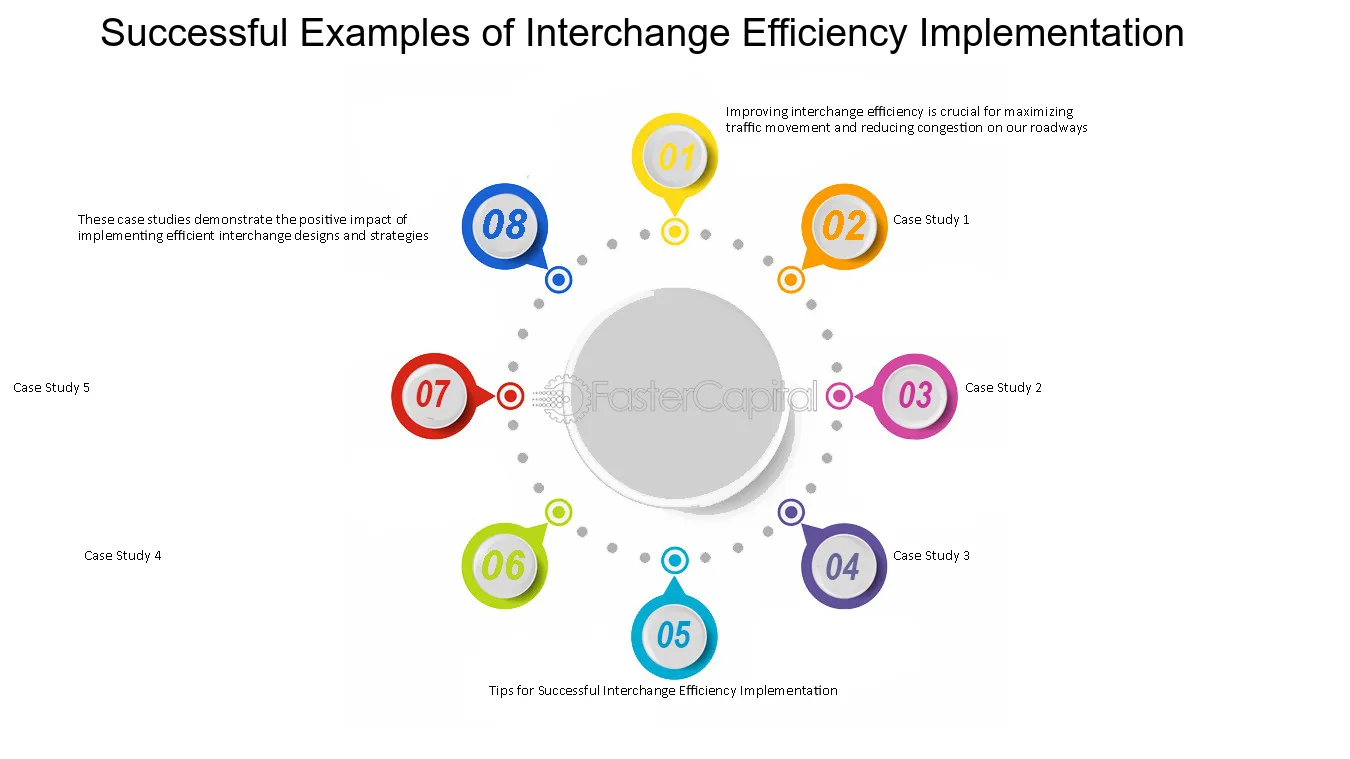 Successful Examples of Interchange Efficiency Implementation

01

Improving interchange efficiency is crucial for maximizing traffic movement and reducing congestion on our roadways

02

Case Study 1

03

Case Study 2

04

Case Study 3

05

Tips for Successful Interchange Efficiency Implementation

06

Case Study 4

07

Case Study 5

08

These case studies demonstrate the positive impact of implementing efficient interchange designs and strategies

FasterCapital